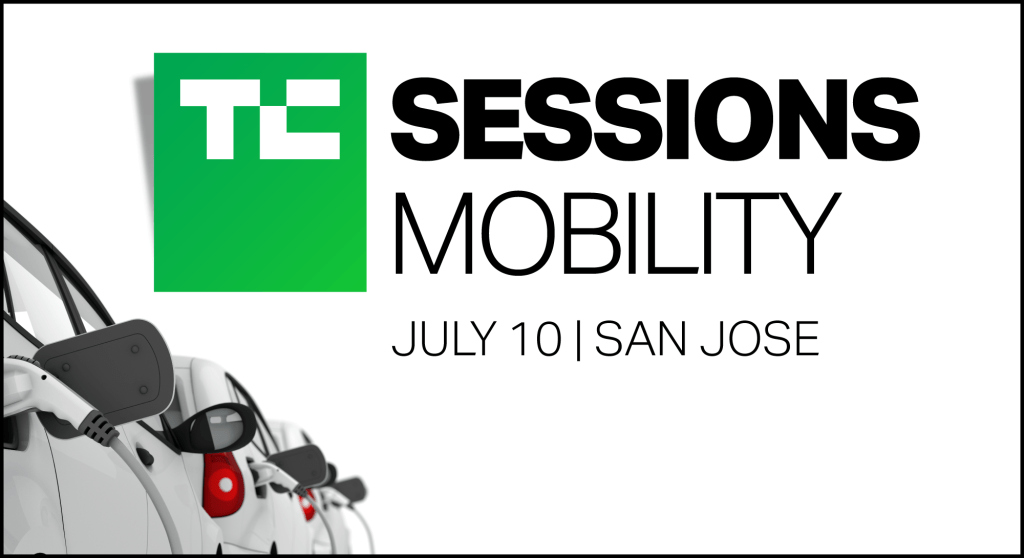 TC

SESSIONS
MOBILITY

JULY 10 | SAN JOSE